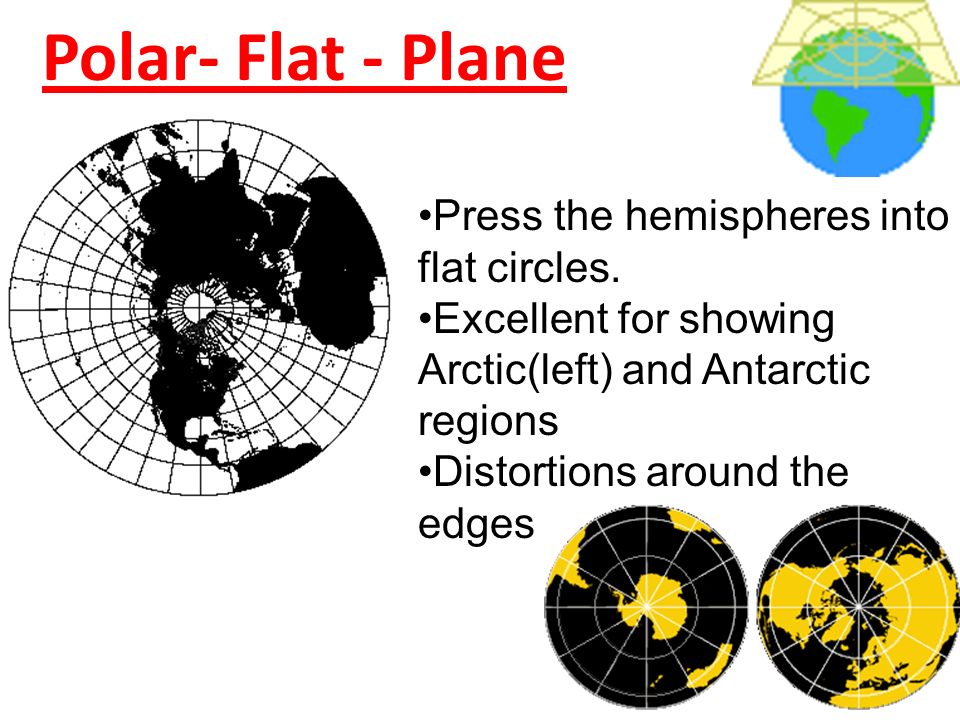 Polar- Flat - Plane

•Press the hemispheres into flat circles.
•Excellent for showing Arctic(left) and Antarctic regions
•Distortions around the edges